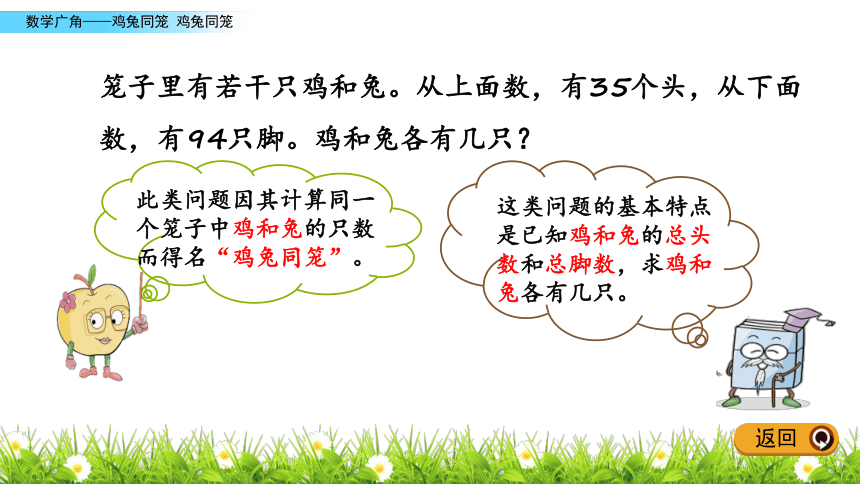 数学广角——鸡兔同笼 鸡兔同笼

笼子里有若干只鸡和兔。从上面数，有35个头，从下面数，有94只脚。鸡和兔各有几只？

此类问题因其计算同一个笼子中鸡和兔的只数而得名“鸡兔同笼”。

这类问题的基本特点是已知鸡和兔的总头数和总脚数，求鸡和兔各有几只。

返回